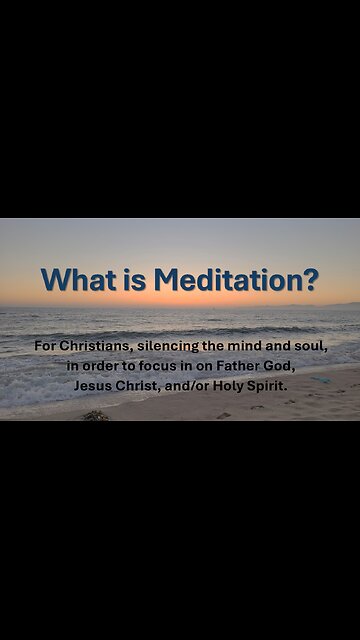 What is Meditation?

For Christians, silencing the mind and soul, in order to focus in on Father God, Jesus Christ, and/or Holy Spirit.